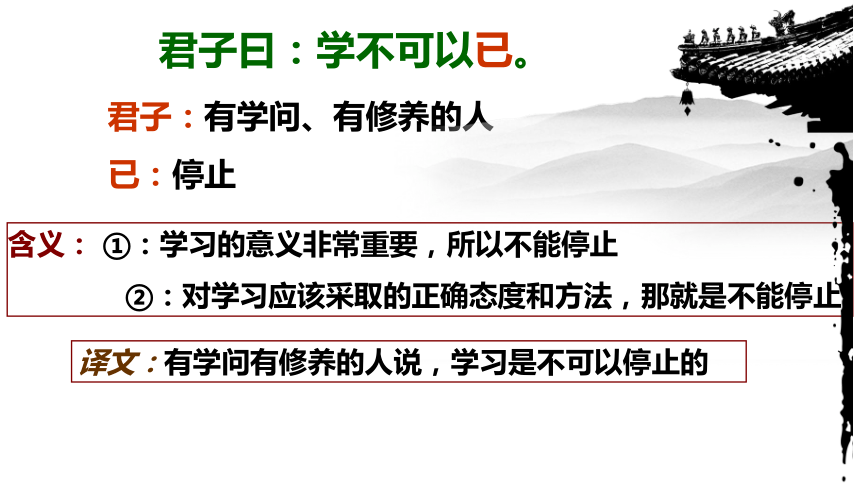 君子曰：学不可以已。

君子：有学问、有修养的人

已：停止

含义：①：学习的意义非常重要，所以不能停止

②：对学习应该采取的正确态度和方法，那就是不能停止

译文：有学问有修养的人说，学习是不可以停止的